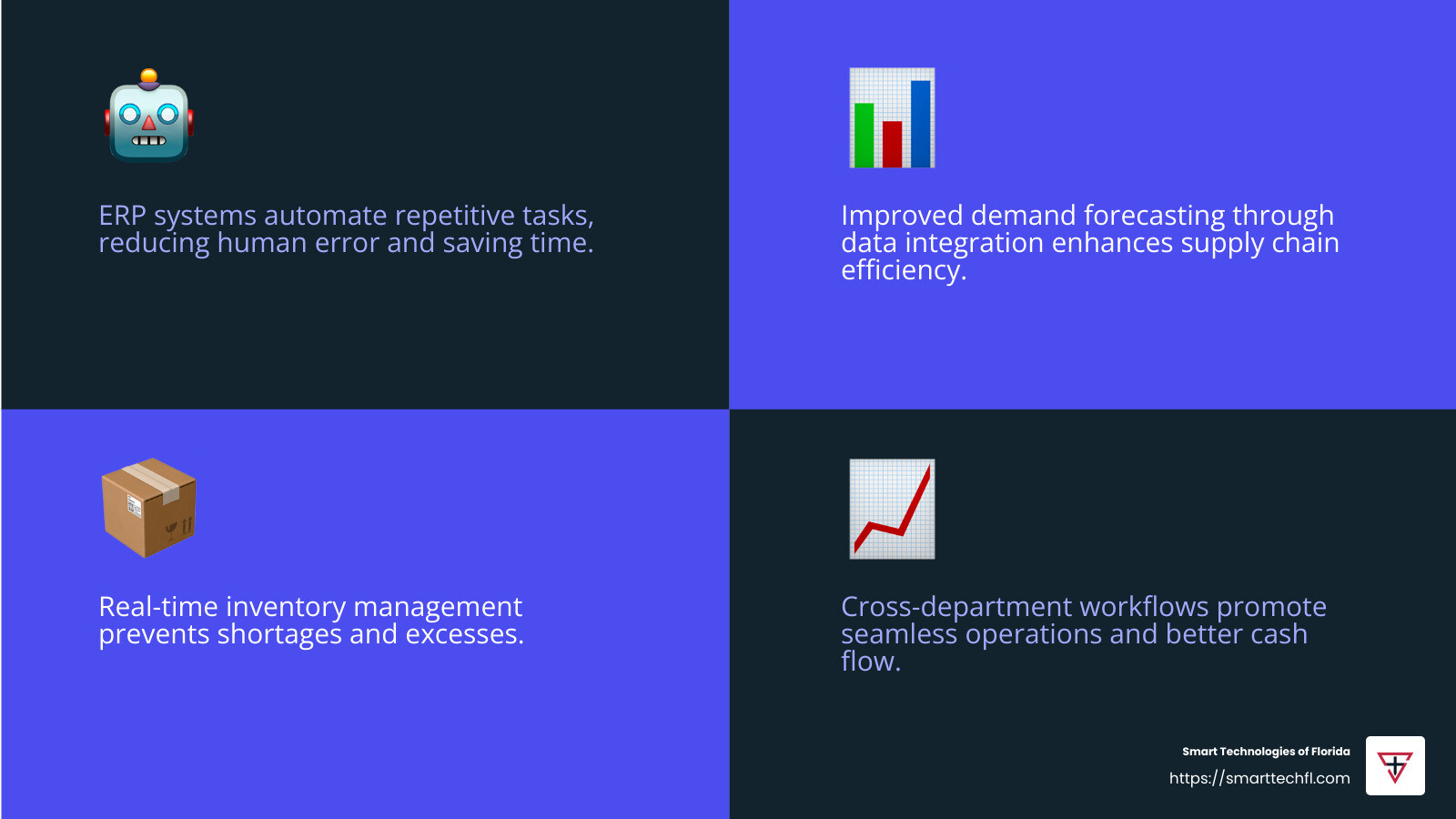 ERP systems automate repetitive tasks, reducing human error and saving time.

Improved demand forecasting through data integration enhances supply chain efficiency.

Real-time inventory management prevents shortages and excesses.

Cross-department workflows promote seamless operations and better cash flow.

Smart Technologies of Florida
https://smarttechfl.com